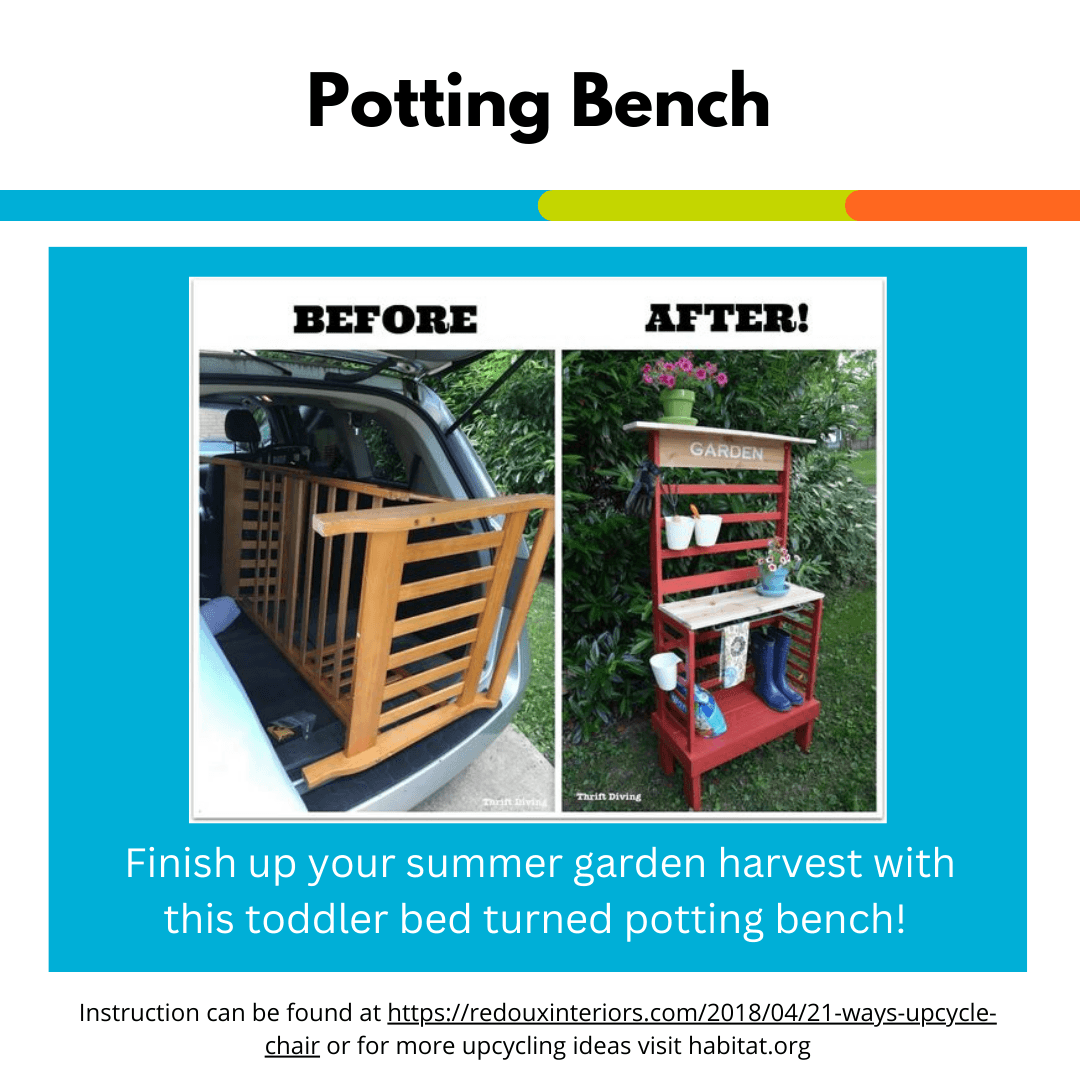 Potting Bench

BEFORE

AFTER!

GARDEN

Thrift Diving

Thrift Diving

Finish up your summer garden harvest with this toddler bed turned potting bench!

Instruction can be found at https://redouxinteriors.com/2018/04/21-ways-upcycle-chair or for more upcycling ideas visit habitat.org